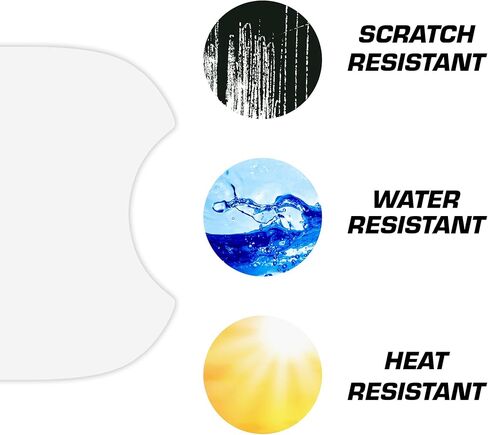 SCRATCH
RESISTANT

WATER
RESISTANT

HEAT
RESISTANT